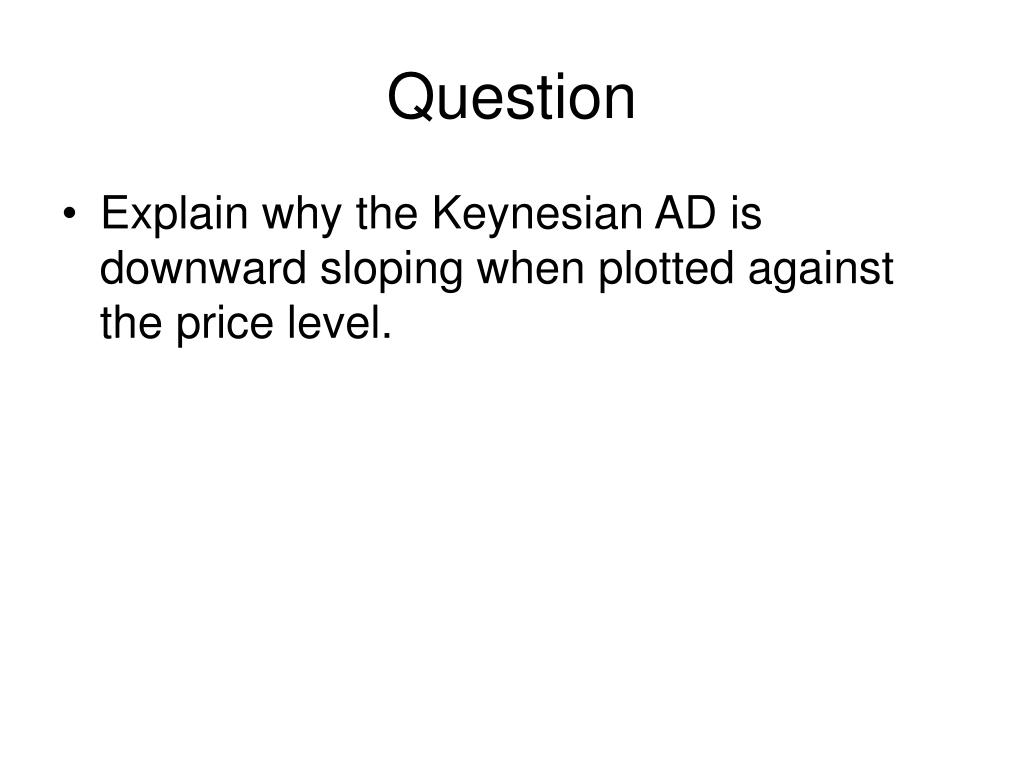 Question

• Explain why the Keynesian AD is downward sloping when plotted against the price level.